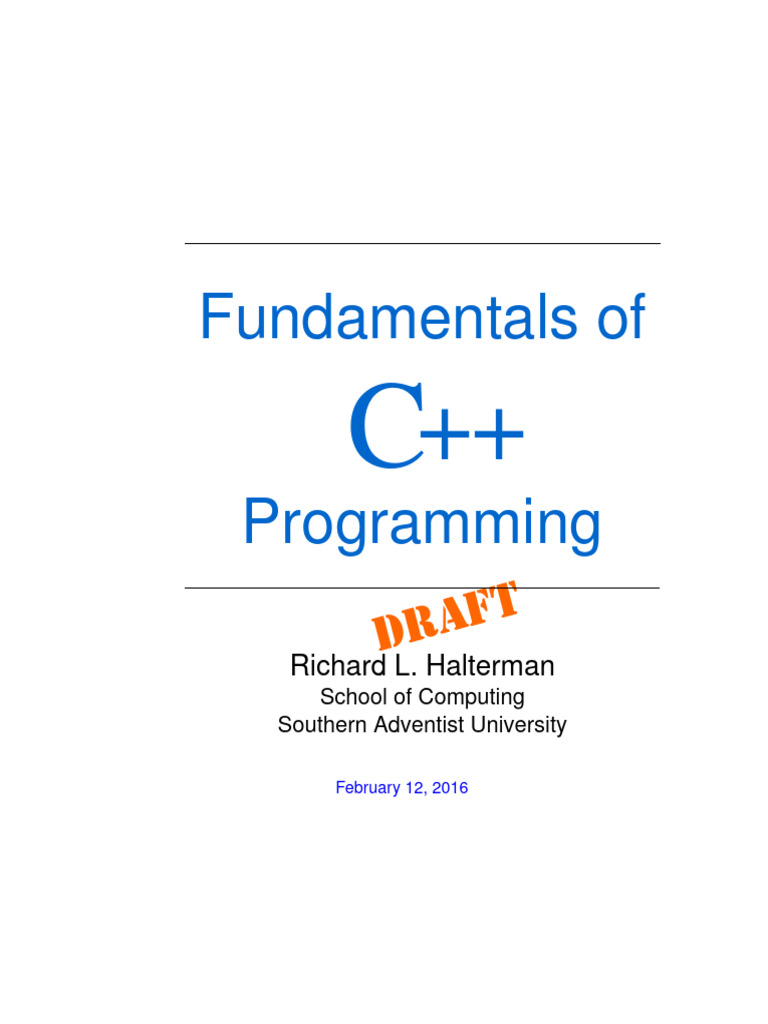 Fundamentals of

C++

Programming

DRAFT

Richard L. Halterman

School of Computing
Southern Adventist University

February 12, 2016